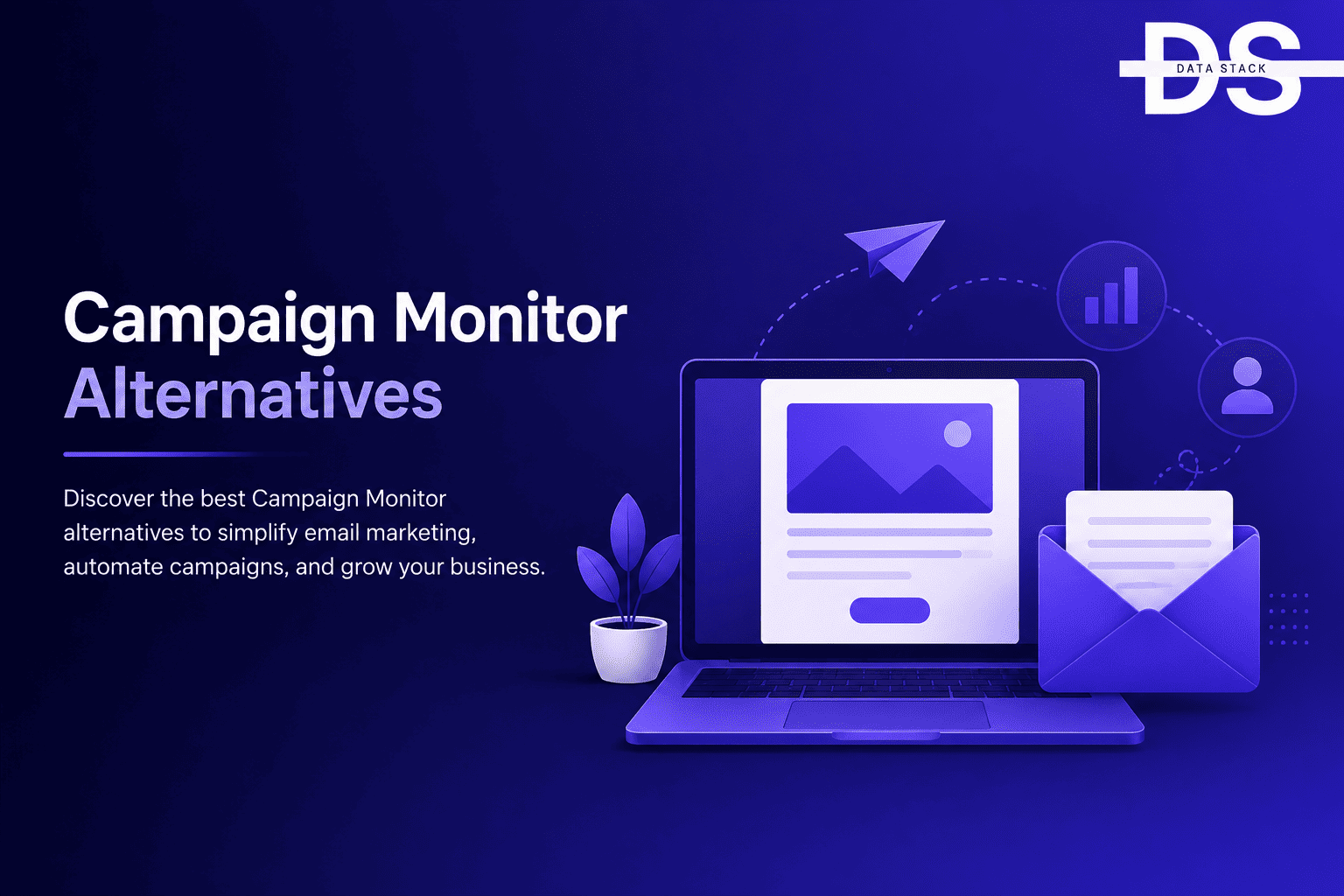 DS
DATA STACK

Campaign Monitor Alternatives

Discover the best Campaign Monitor alternatives to simplify email marketing, automate campaigns, and grow your business.